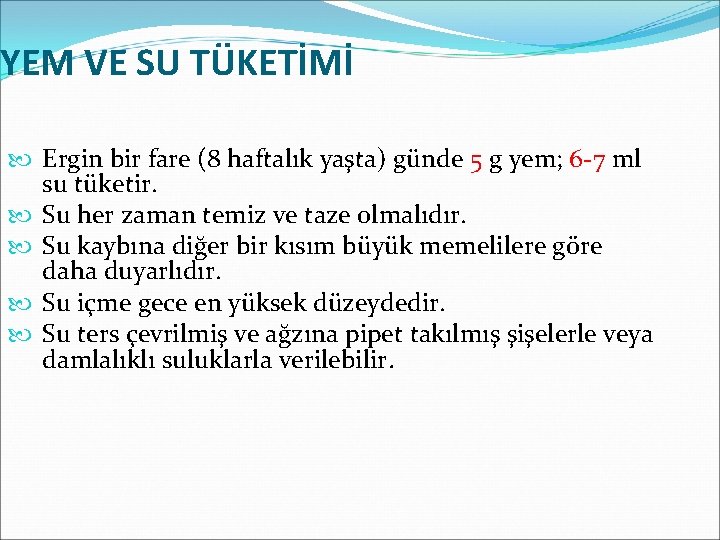 YEM VE SU TÜKETİMİ

Ergin bir fare (8 haftalık yaşta) günde 5 g yem; 6-7 ml su tüketir.

Su her zaman temiz ve taze olmalıdır.

Su kaybına diğer bir kısım büyük memelilere göre daha duyarlıdır.

Su içme gece en yüksek düzeydedir.

Su ters çevrilmiş ve ağzına pipet takılmış şişelerle veya damlalıklı suluklarla verilebilir.